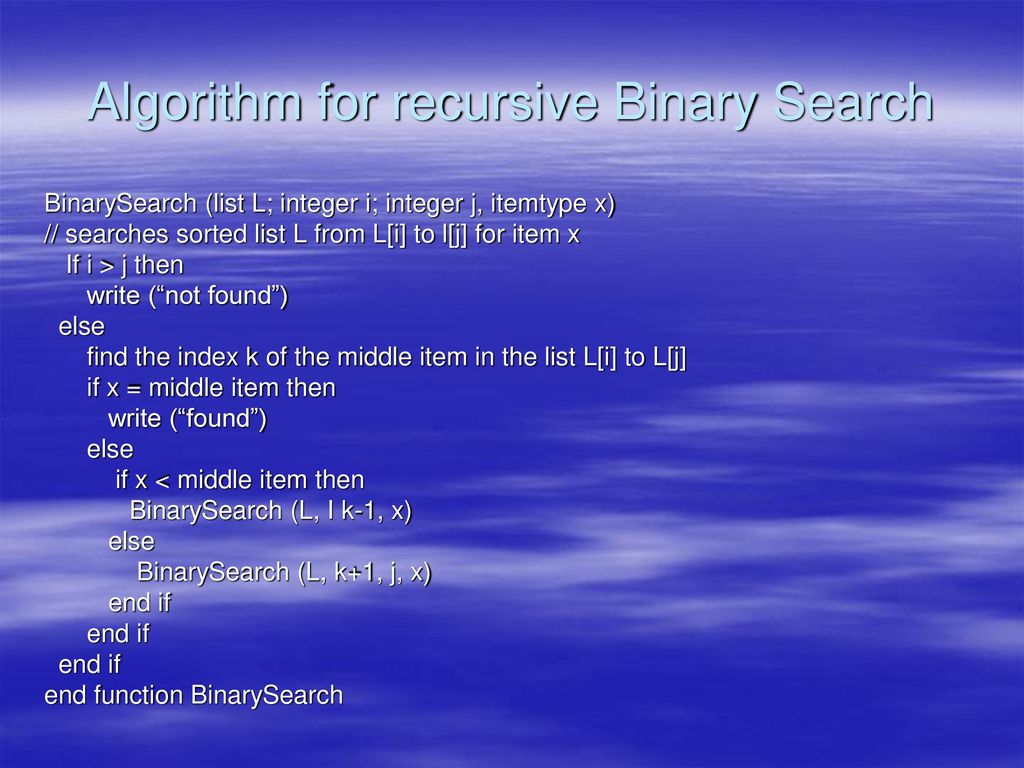 Algorithm for recursive Binary Search

BinarySearch (list L; integer i; integer j, itemtype x)
// searches sorted list L from L[i] to l[j] for item x
If i > j then
write (“not found”)
else
find the index k of the middle item in the list L[i] to L[j]
if x = middle item then
write (“found”)
else
if x < middle item then
BinarySearch (L, I k-1, x)
else
BinarySearch (L, k+1, j, x)
end if
end if
end if
end function BinarySearch